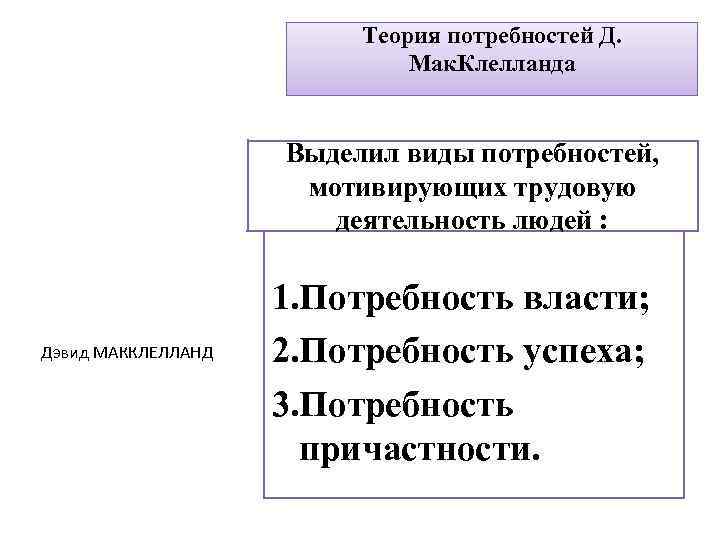 Теория потребностей Д. МакКлелланда

Выделил виды потребностей, мотивирующих трудовую деятельность людей :

Дэвид МАККЛЕЛЛАНД

1.Потребность власти;
2.Потребность успеха;
3.Потребность причастности.